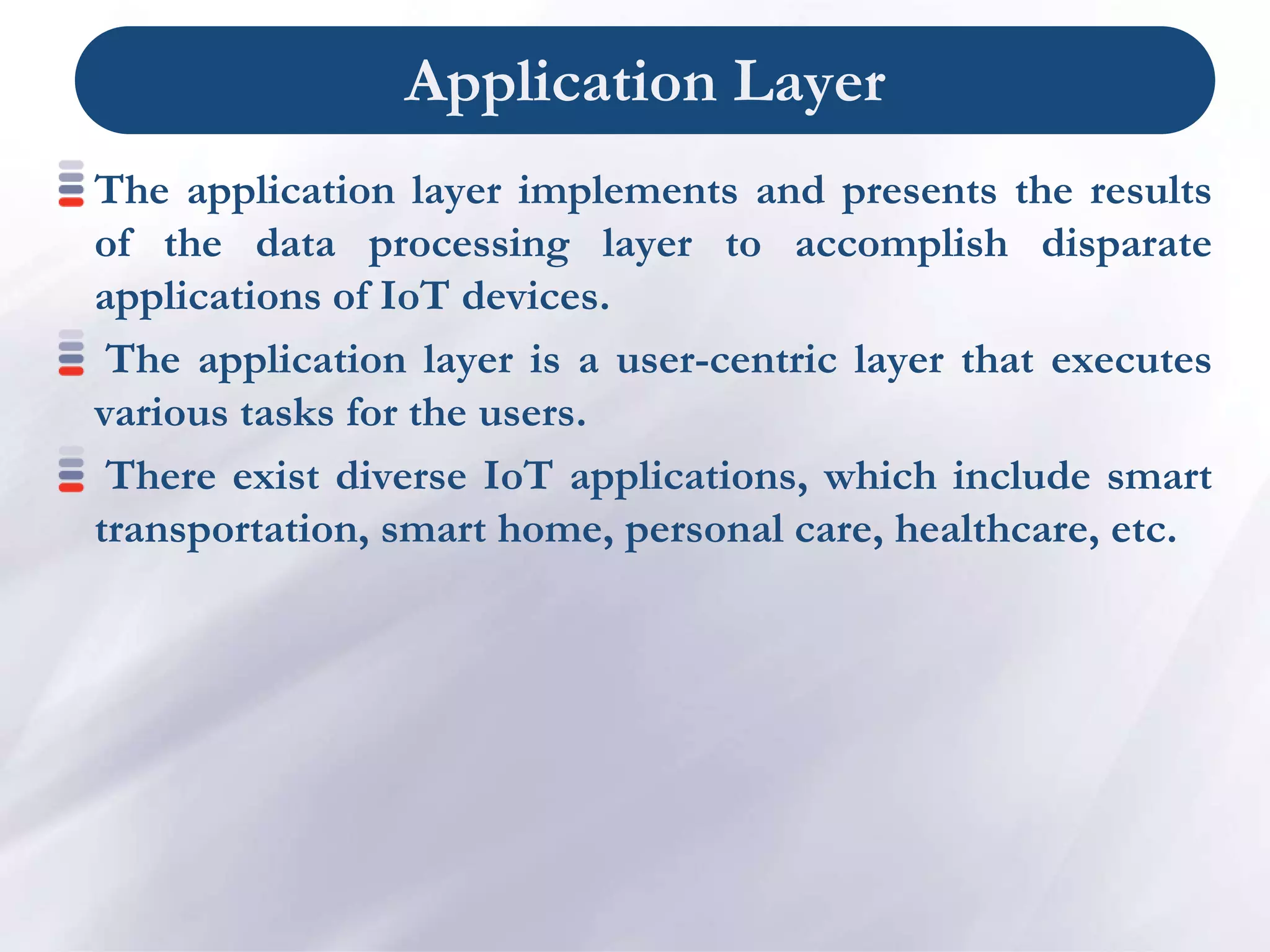 Application Layer

The application layer implements and presents the results of the data processing layer to accomplish disparate applications of IoT devices.

The application layer is a user-centric layer that executes various tasks for the users.

There exist diverse IoT applications, which include smart transportation, smart home, personal care, healthcare, etc.